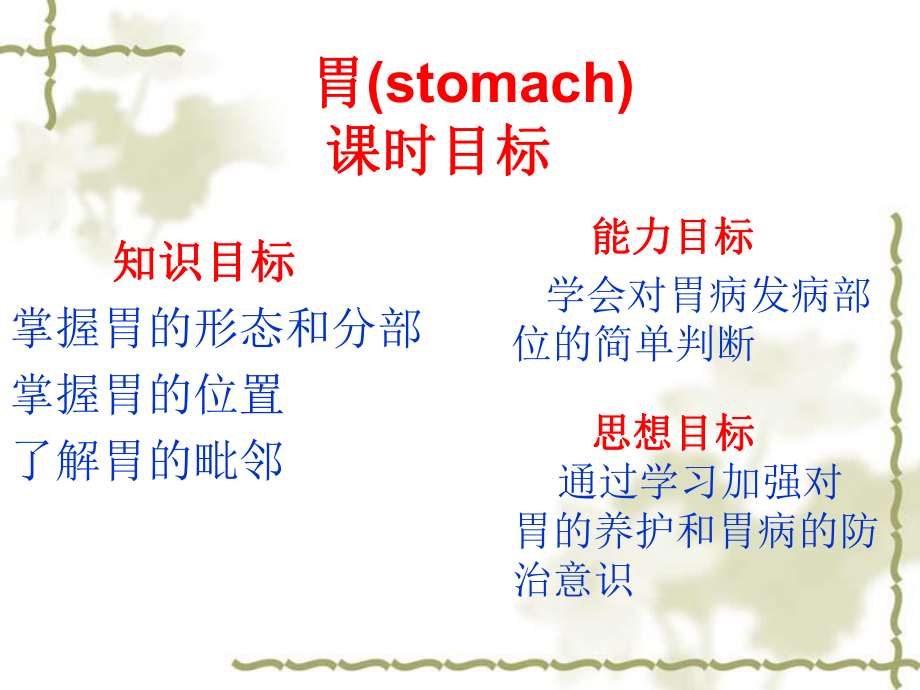 胃(stomach)
课时目标

知识目标
掌握胃的形态和分部
掌握胃的位置
了解胃的毗邻

能力目标
学会对胃病发病部位的简单判断

思想目标
通过学习加强对胃的养护和胃病的防治意识